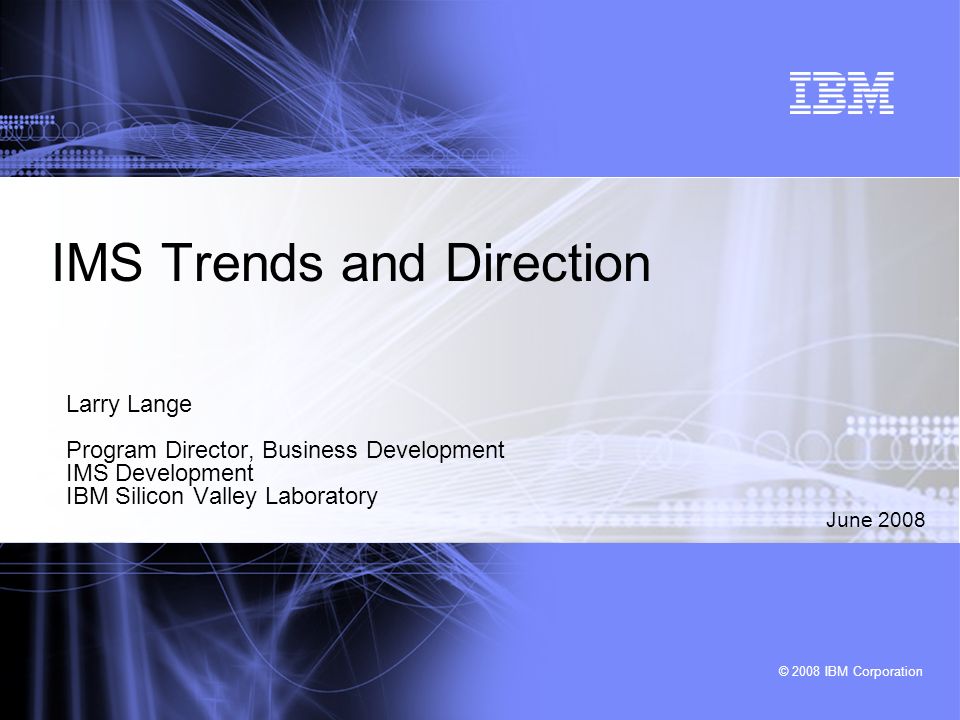 IBM

IMS Trends and Direction

Larry Lange

Program Director, Business Development
IMS Development
IBM Silicon Valley Laboratory

June 2008

© 2008 IBM Corporation